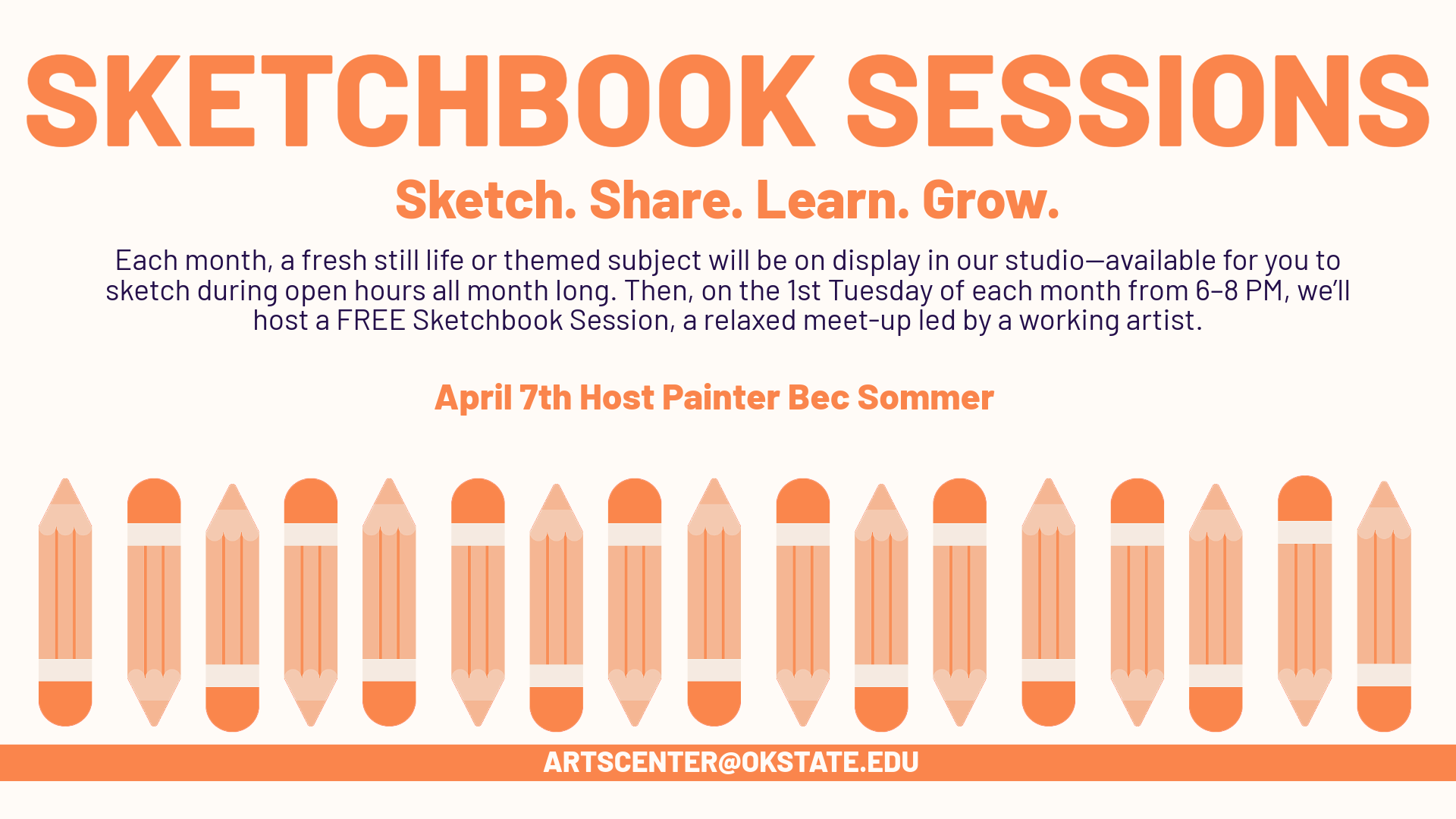 SKETCHBOOK SESSIONS

Sketch. Share. Learn. Grow.

Each month, a fresh still life or themed subject will be on display in our studio—available for you to sketch during open hours all month long. Then, on the 1st Tuesday of each month from 6–8 PM, we'll host a FREE Sketchbook Session, a relaxed meet-up led by a working artist.

April 7th Host Painter Bec Sommer

ARTSCENTER@OKSTATE.EDU